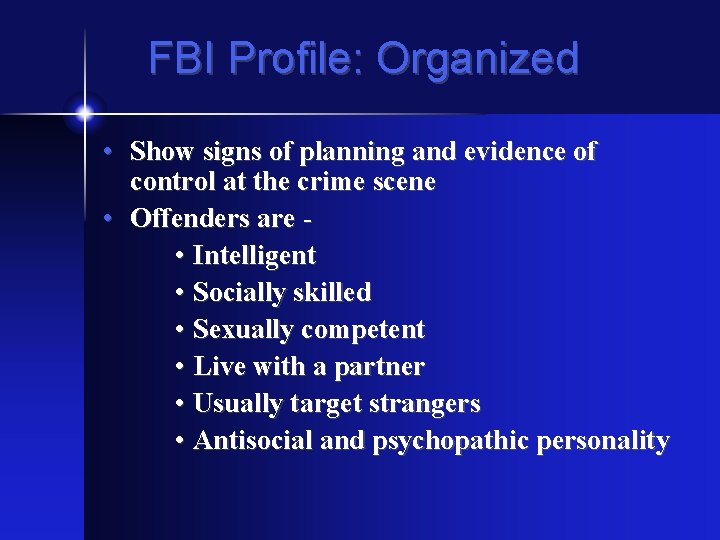 FBI Profile: Organized

• Show signs of planning and evidence of control at the crime scene
• Offenders are -
  • Intelligent
  • Socially skilled
  • Sexually competent
  • Live with a partner
  • Usually target strangers
  • Antisocial and psychopathic personality